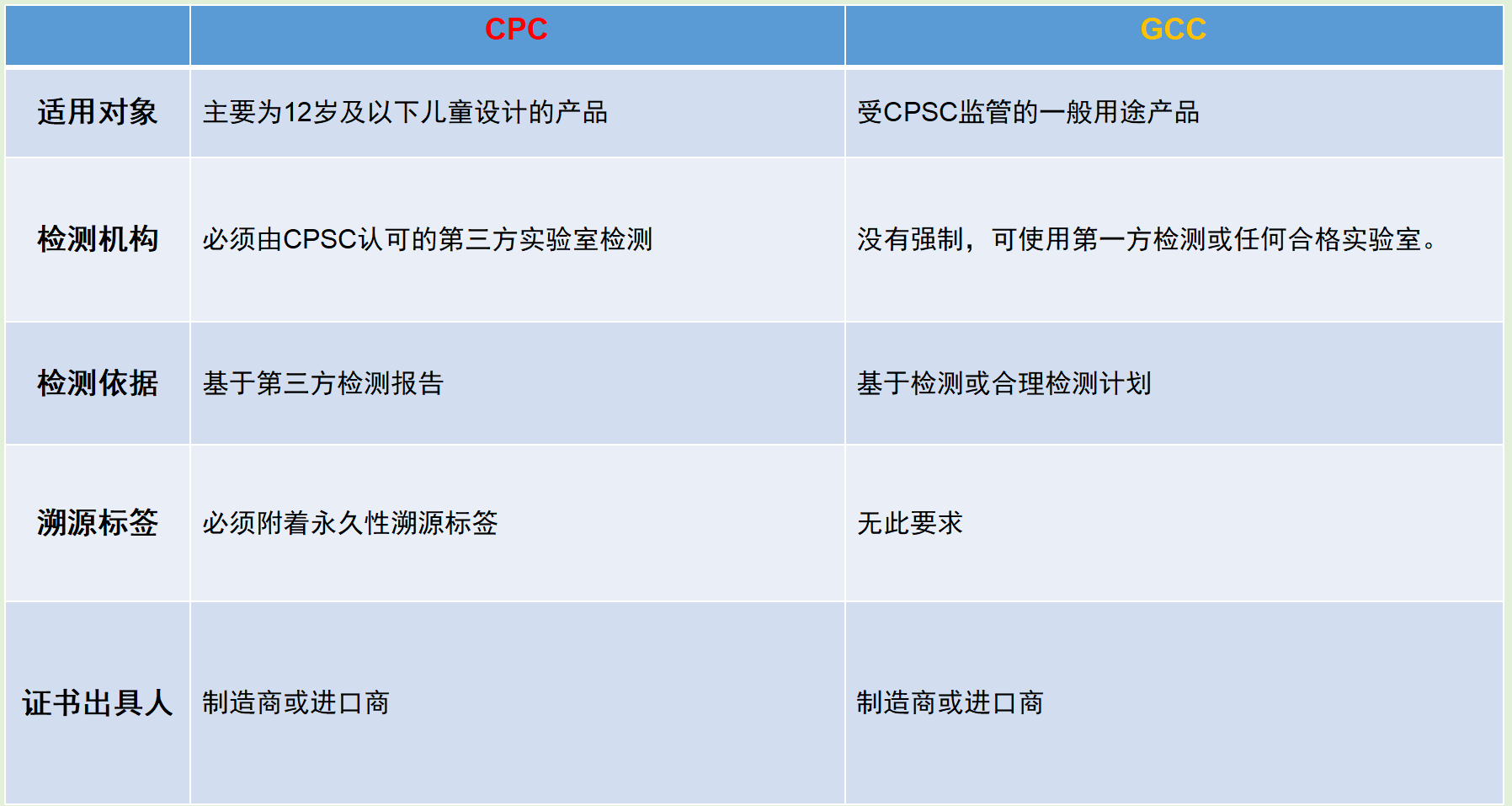 |  | CPC | GCC |
|---|---|---|
| 适用对象 | 主要为12岁及以下儿童设计的产品 | 受CPSC监管的一般用途产品 |
| 检测机构 | 必须由CPSC认可的第三方实验室检测 | 没有强制，可使用第一方检测或任何合格实验室。 |
| 检测依据 | 基于第三方检测报告 | 基于检测或合理检测计划 |
| 溯源标签 | 必须附着永久性溯源标签 | 无此要求 |
| 证书出具人 | 制造商或进口商 | 制造商或进口商 |